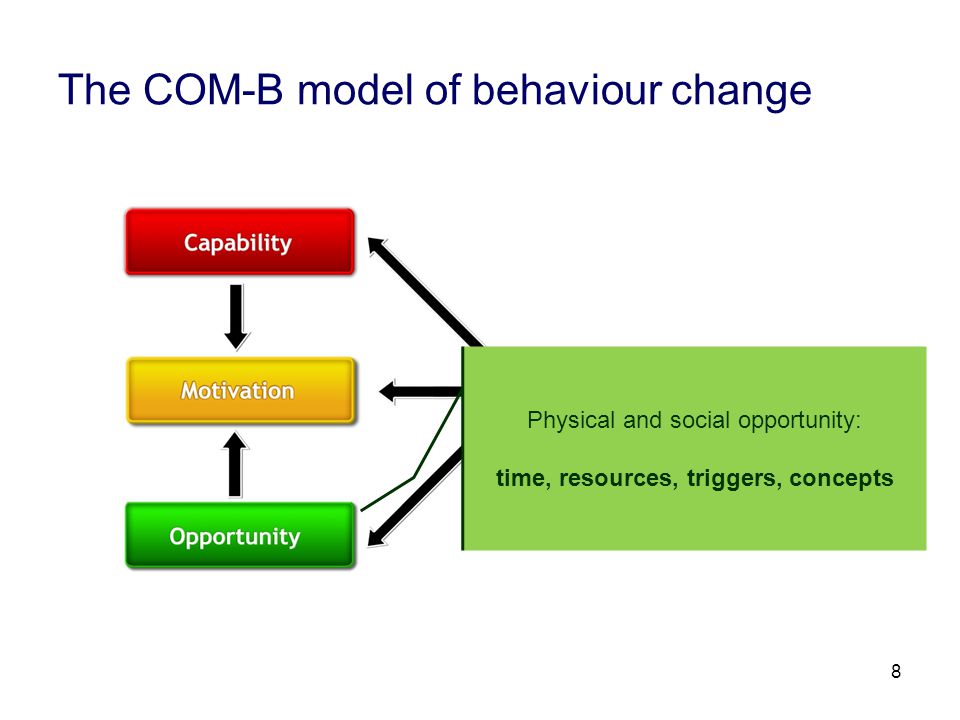 The COM-B model of behaviour change

Capability

Motivation

Opportunity

Physical and social opportunity:

time, resources, triggers, concepts

8